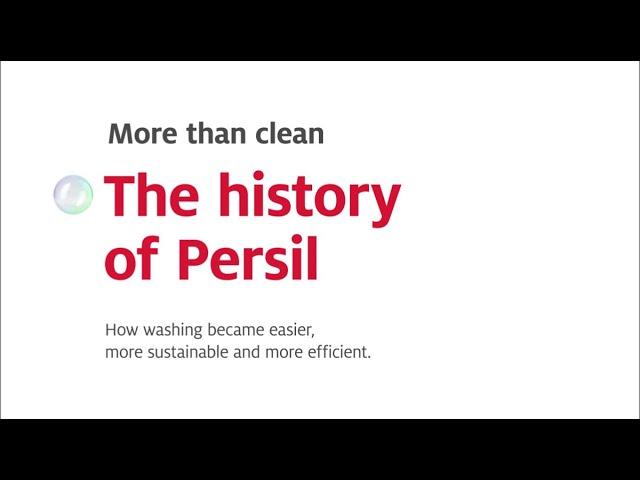 More than clean

The history of Persil

How washing became easier, more sustainable and more efficient.